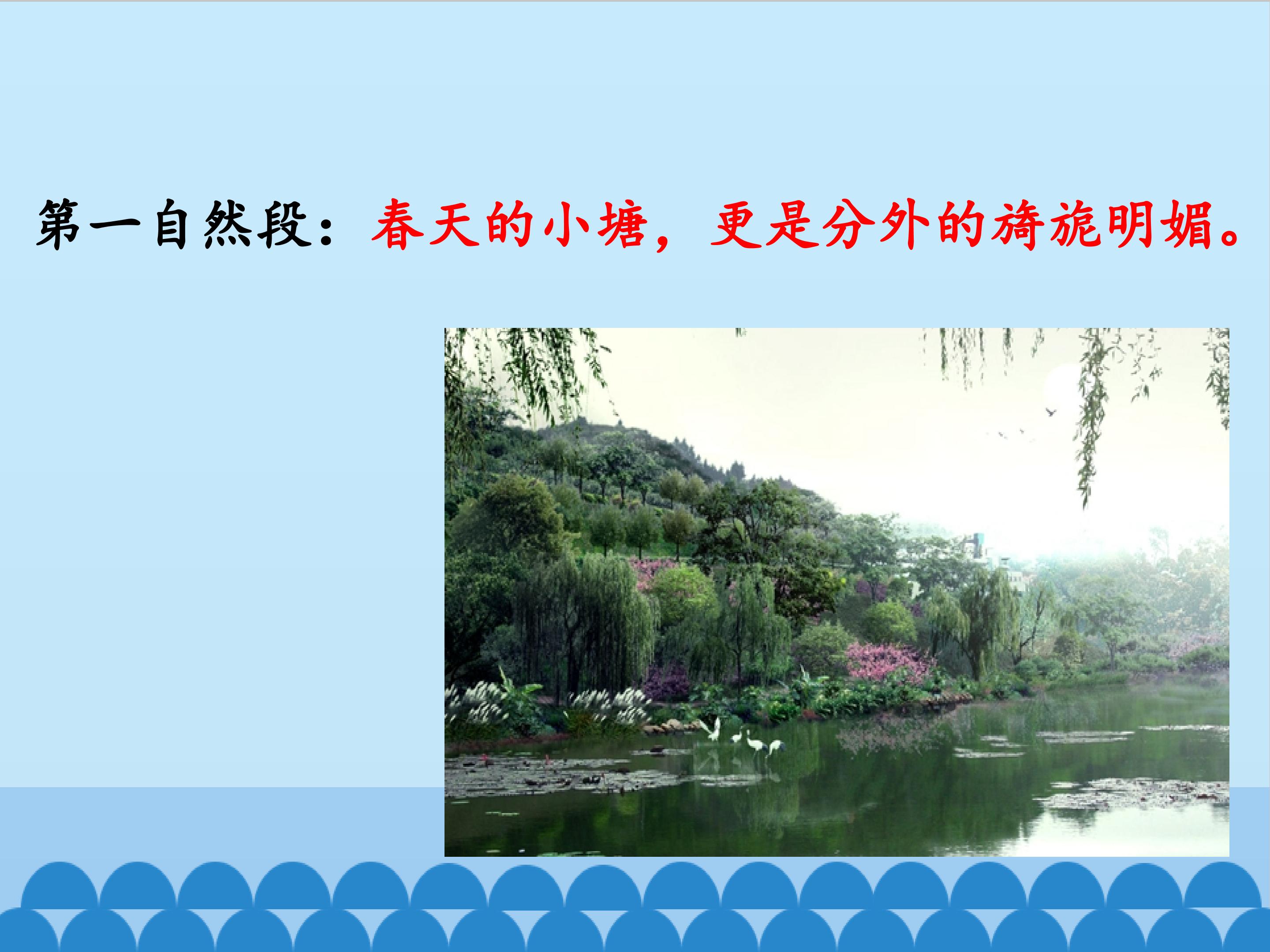 第一自然段：春天的小塘，更是分外的旖旎明媚。